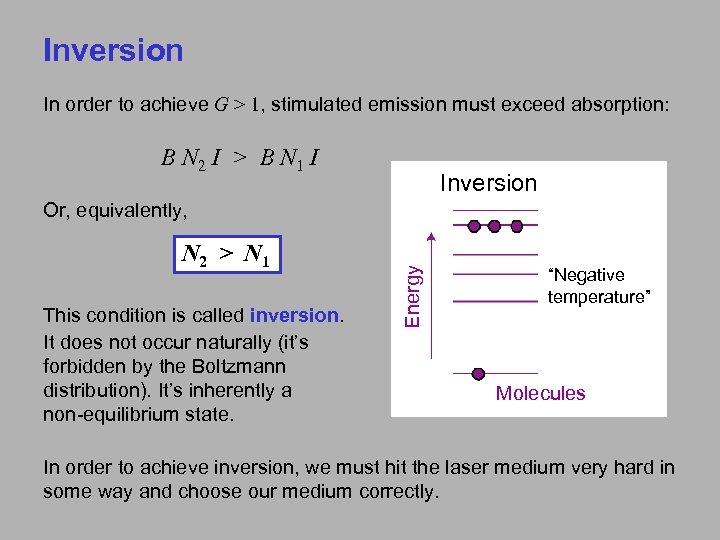 Inversion

In order to achieve $G > 1$, stimulated emission must exceed absorption:

$B N_2 I > B N_1 I$

Or, equivalently,

$N_2 > N_1$

This condition is called inversion. It does not occur naturally (it's forbidden by the Boltzmann distribution). It's inherently a non-equilibrium state.

Inversion

Energy

"Negative temperature"

Molecules

In order to achieve inversion, we must hit the laser medium very hard in some way and choose our medium correctly.